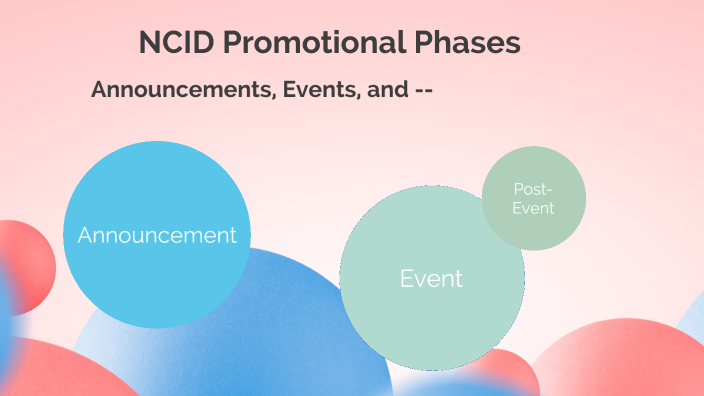 NCID Promotional Phases

Announcements, Events, and --

Announcement

Event

Post-Event